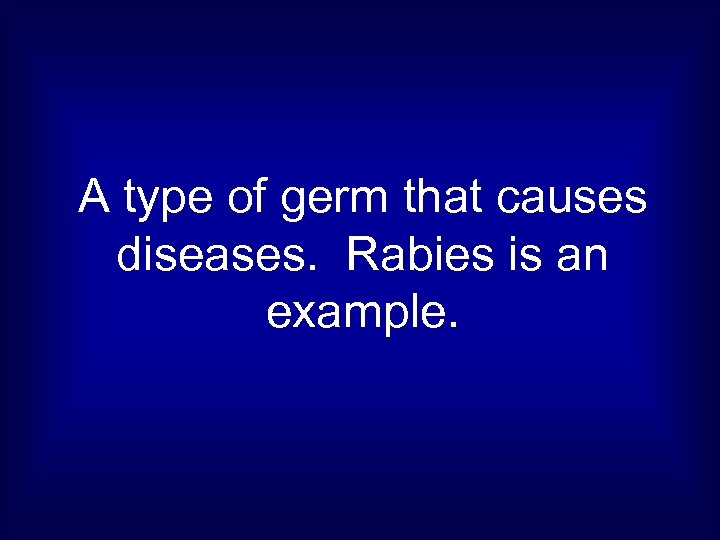 A type of germ that causes diseases.  Rabies is an example.